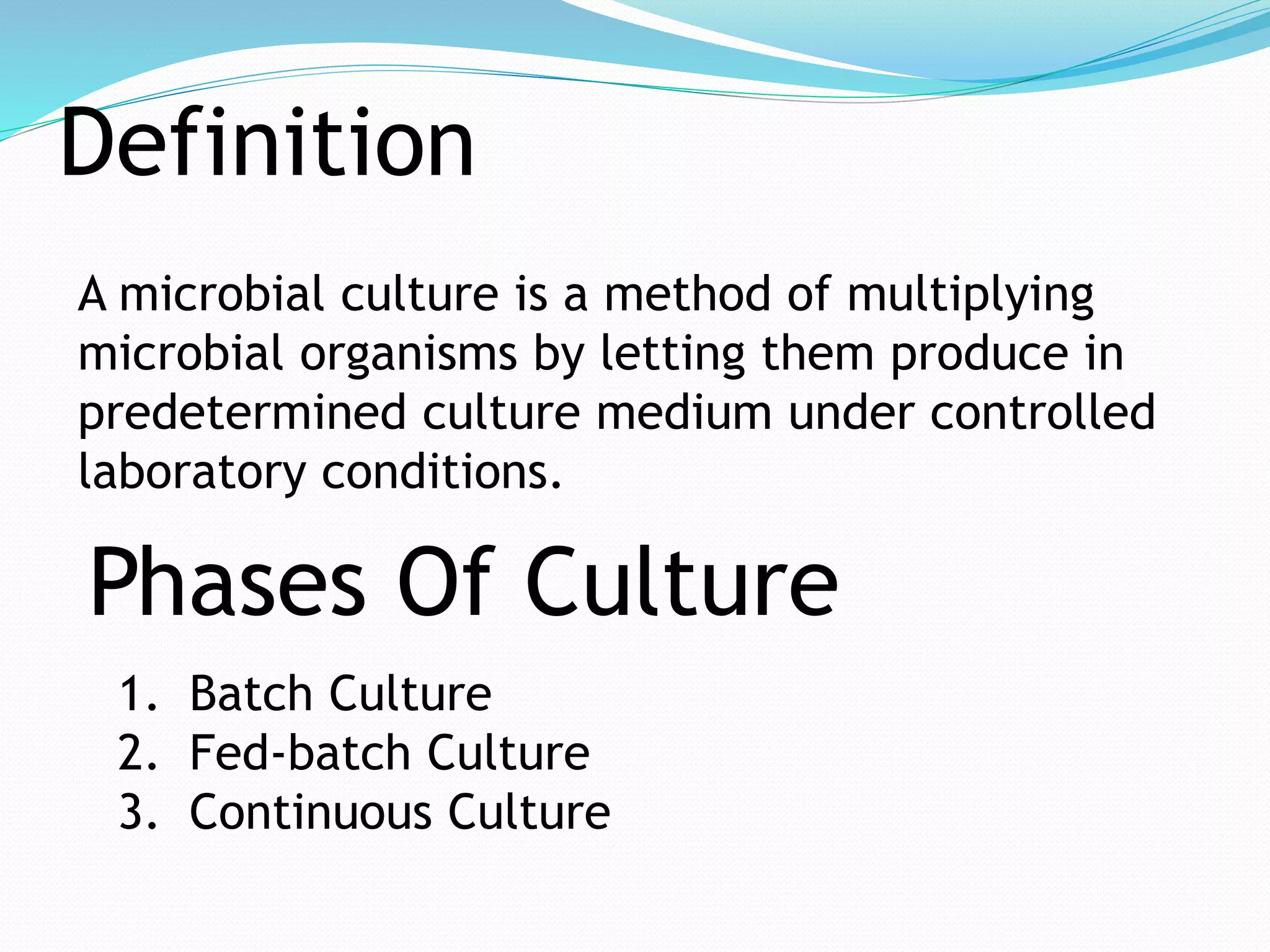 Definition

A microbial culture is a method of multiplying microbial organisms by letting them produce in predetermined culture medium under controlled laboratory conditions.

Phases Of Culture

1. Batch Culture
2. Fed-batch Culture
3. Continuous Culture